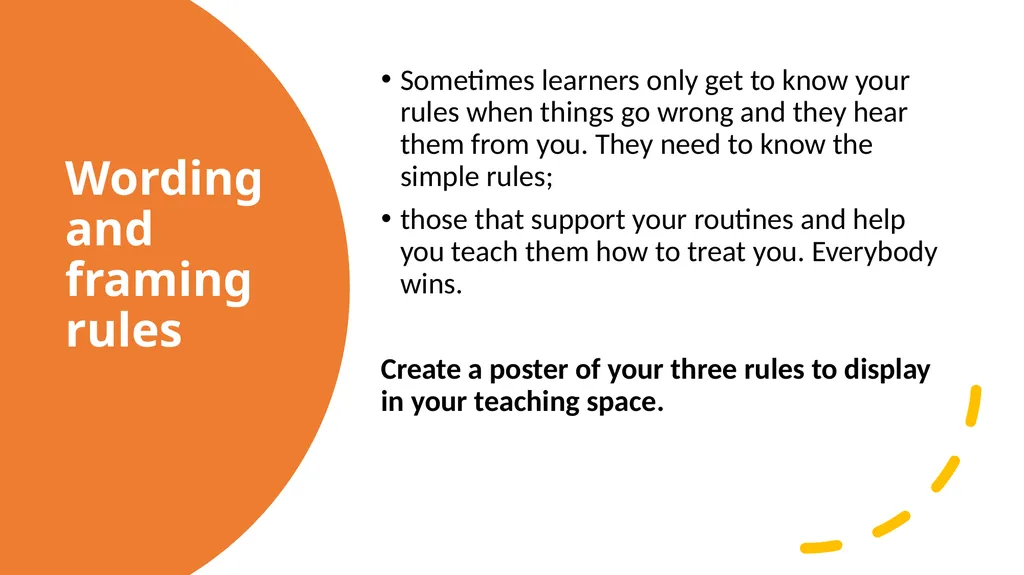 Wording and framing rules

• Sometimes learners only get to know your rules when things go wrong and they hear them from you. They need to know the simple rules;
• those that support your routines and help you teach them how to treat you. Everybody wins.

Create a poster of your three rules to display in your teaching space.